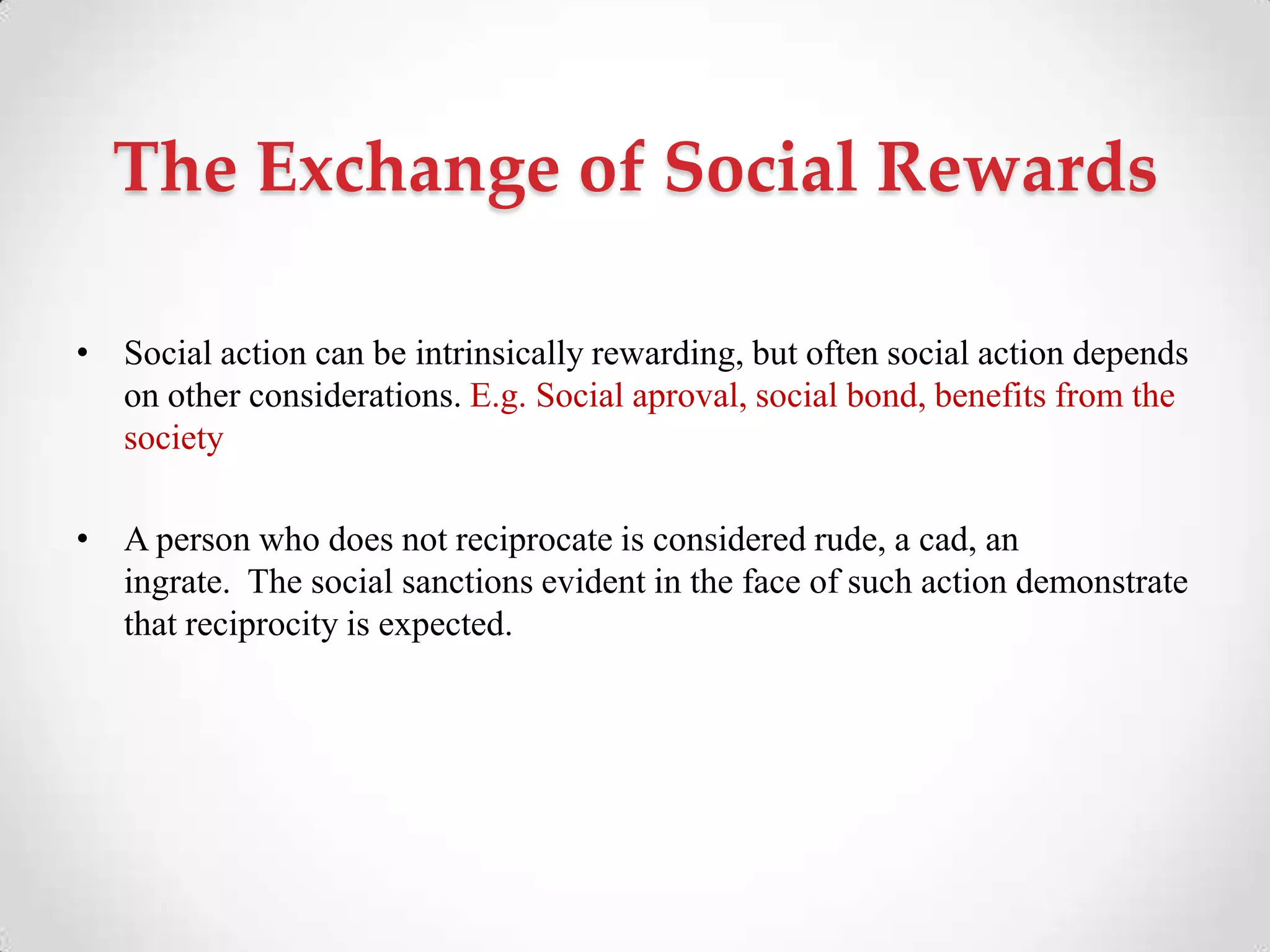 The Exchange of Social Rewards

• Social action can be intrinsically rewarding, but often social action depends on other considerations. E.g. Social aproval, social bond, benefits from the society

• A person who does not reciprocate is considered rude, a cad, an ingrate. The social sanctions evident in the face of such action demonstrate that reciprocity is expected.